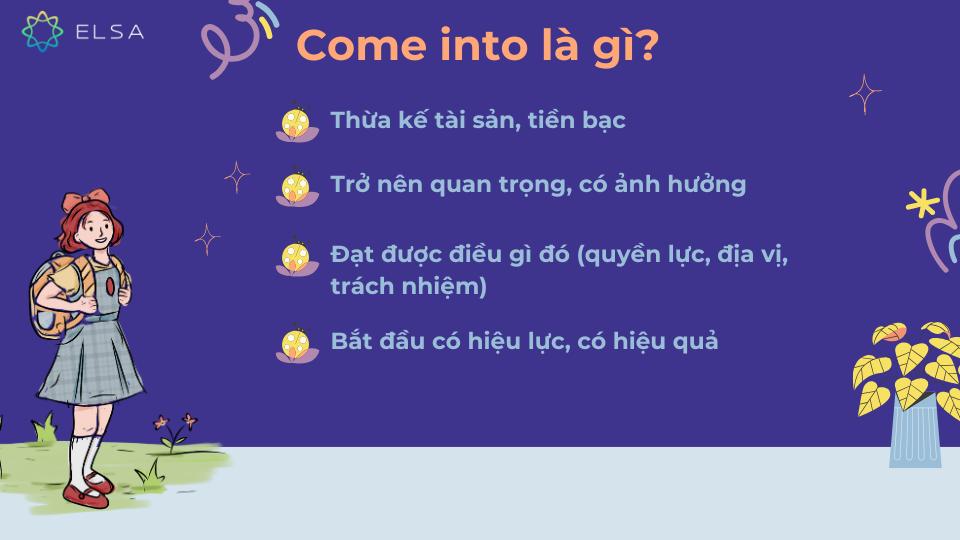 ELSA

Come into là gì?

Thừa kế tài sản, tiền bạc

Trở nên quan trọng, có ảnh hưởng

Đạt được điều gì đó (quyền lực, địa vị, trách nhiệm)

Bắt đầu có hiệu lực, có hiệu quả